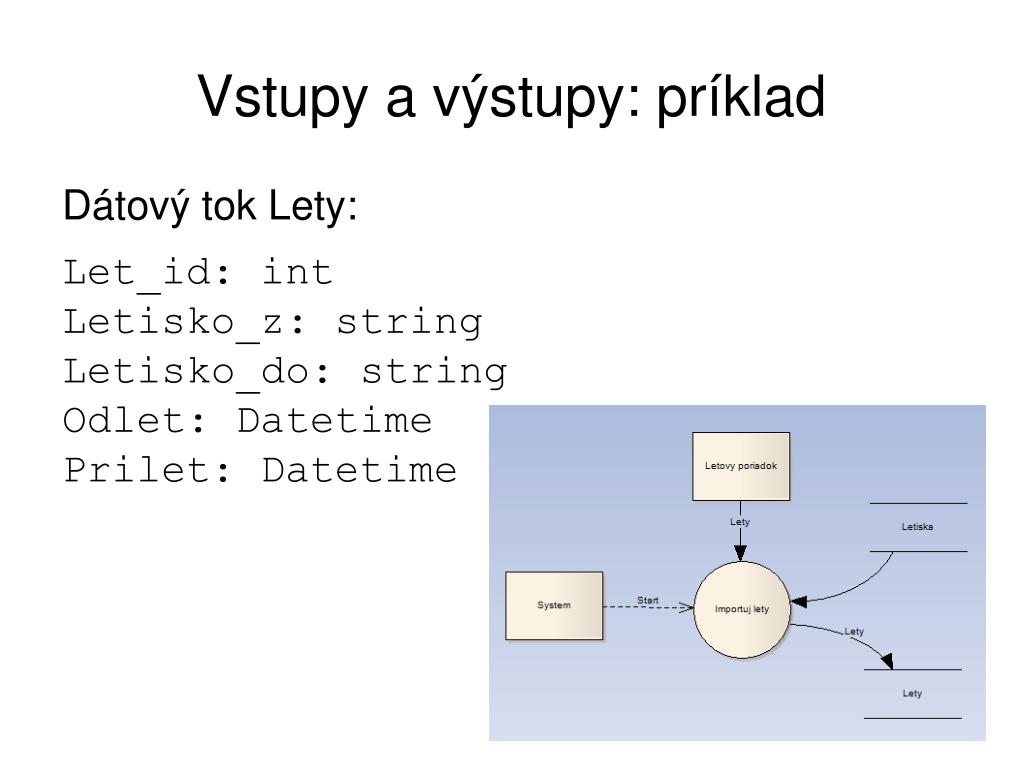 Vstupy a výstupy: príklad

Dátový tok Lety:

Let_id: int
Letisko_z: string
Letisko_do: string
Odlet: Datetime
Prilet: Datetime

Letovy poriadok

Lety

Letiska

System

Start

Importuj lety

Lety

Lety